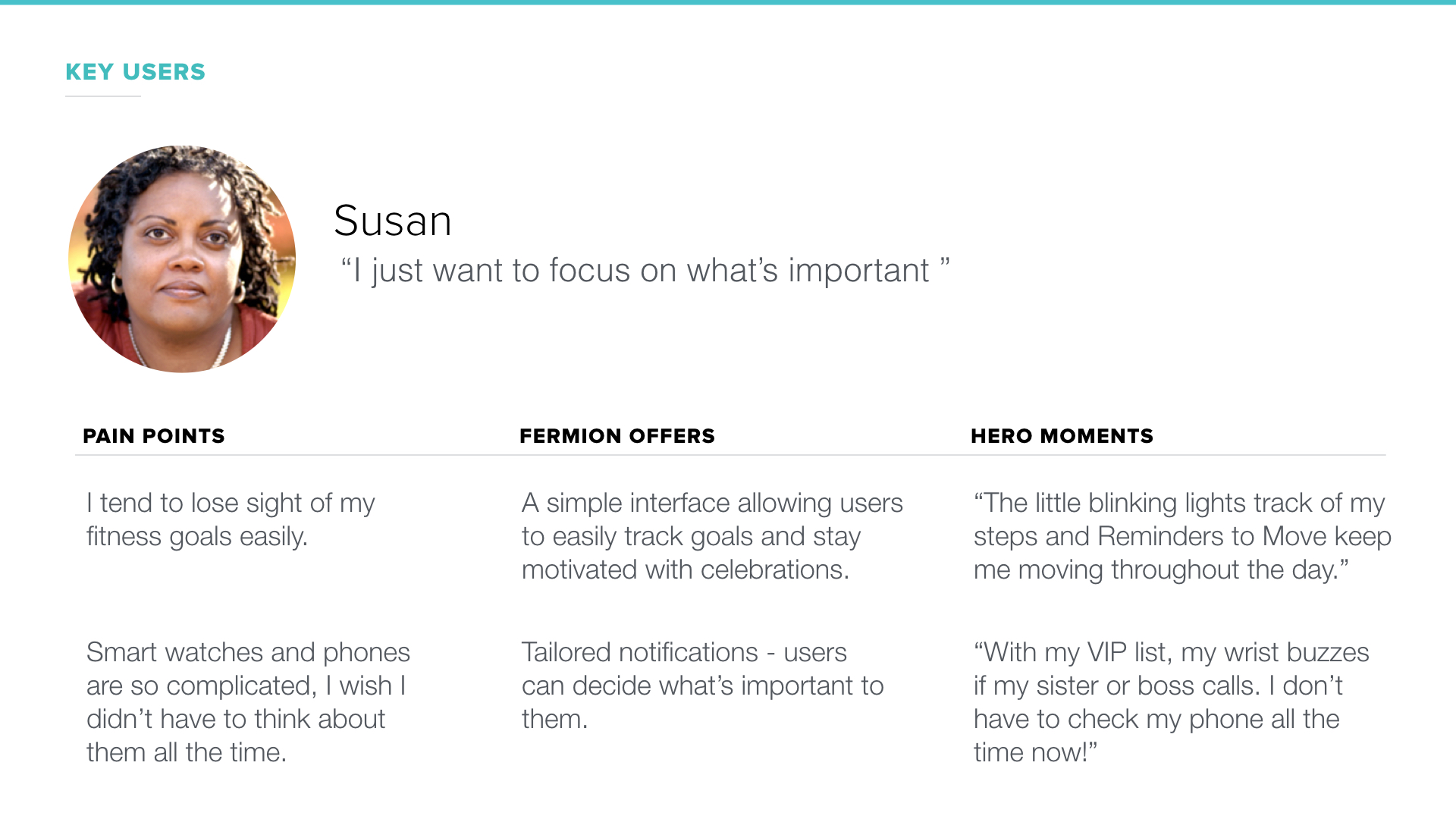 KEY USERS

Susan

“I just want to focus on what’s important ”

| PAIN POINTS | FERMION OFFERS | HERO MOMENTS |
|---|---|---|
| I tend to lose sight of my fitness goals easily. | A simple interface allowing users to easily track goals and stay motivated with celebrations. | “The little blinking lights track of my steps and Reminders to Move keep me moving throughout the day.” |
| Smart watches and phones are so complicated, I wish I didn’t have to think about them all the time. | Tailored notifications - users can decide what’s important to them. | “With my VIP list, my wrist buzzes if my sister or boss calls. I don’t have to check my phone all the time now!” |